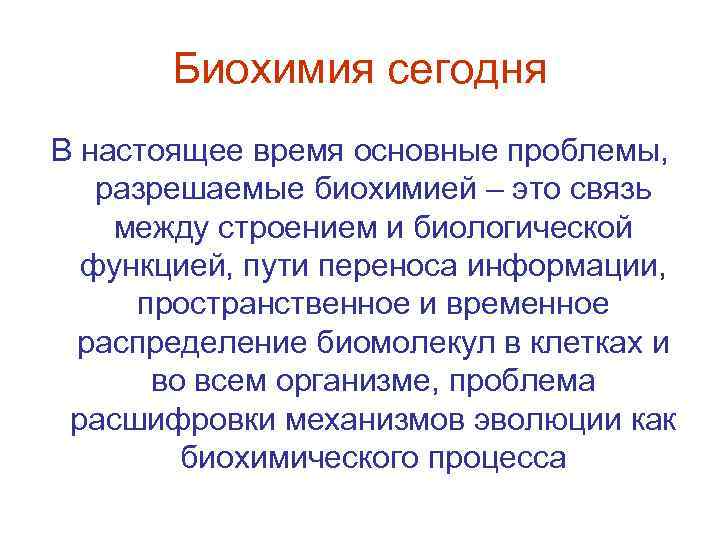 Биохимия сегодня

В настоящее время основные проблемы, разрешаемые биохимией – это связь между строением и биологической функцией, пути переноса информации, пространственное и временное распределение биомолекул в клетках и во всем организме, проблема расшифровки механизмов эволюции как биохимического процесса